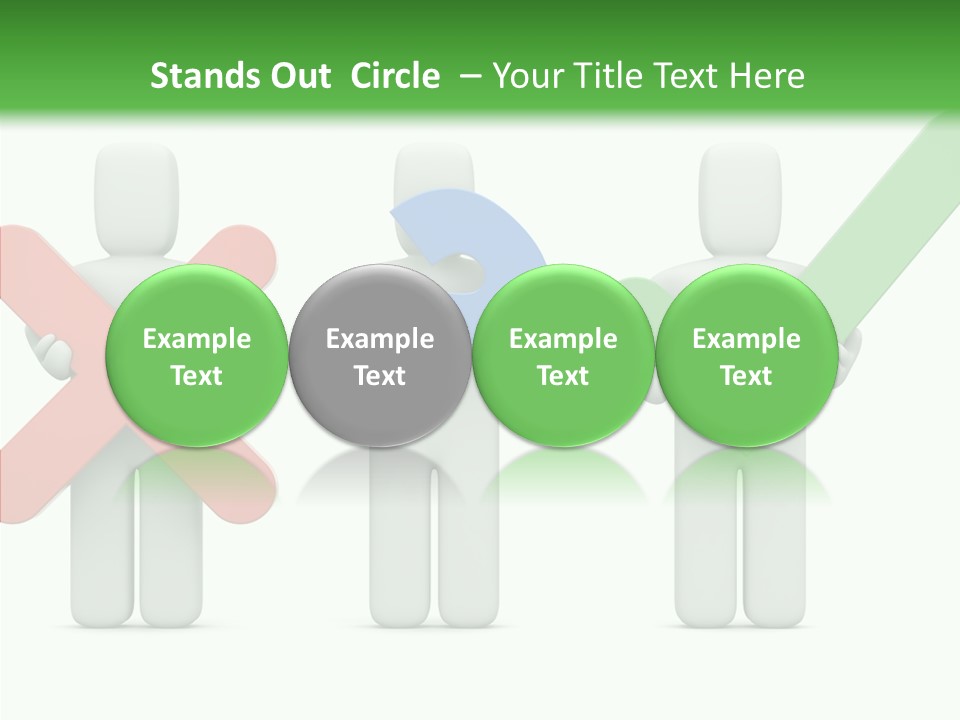 Stands Out Circle – Your Title Text Here

Example Text

Example Text

Example Text

Example Text